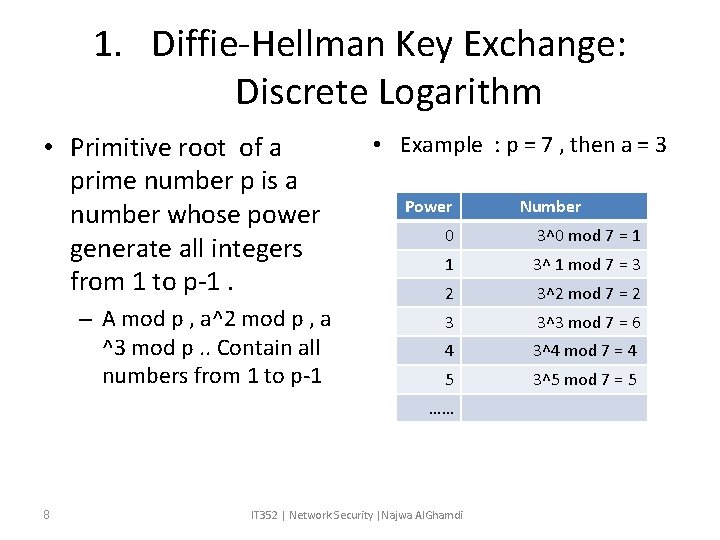 1. Diffie-Hellman Key Exchange: Discrete Logarithm

• Primitive root of a prime number p is a number whose power generate all integers from 1 to p-1 .

– A mod p , a^2 mod p , a ^3 mod p .. Contain all numbers from 1 to p-1

• Example : p = 7 , then a = 3

| Power | Number |
|---|---|
| 0 | 3^0 mod 7 = 1 |
| 1 | 3^ 1 mod 7 = 3 |
| 2 | 3^2 mod 7 = 2 |
| 3 | 3^3 mod 7 = 6 |
| 4 | 3^4 mod 7 = 4 |
| 5 | 3^5 mod 7 = 5 |
| …… | |

8

IT352 | Network Security |Najwa AlGhamdi